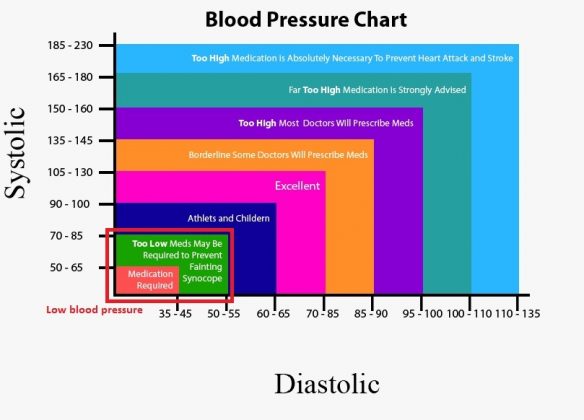 Blood Pressure Chart

Systolic

185 - 230
165 - 180
150 - 160
135 - 145
105 - 130
90 - 100
70 - 85
50 - 65

Too High Medication is Absolutely Necessary To Prevent Heart Attack and Stroke

Far Too High Medication is Strongly Advised

Too High Most Doctors Will Prescribe Meds

Borderline Some Doctors Will Prescribe Meds

Excellent

Athlets and Childern

Too Low Meds May Be Required to Prevent Fainting Synocope

Medication Required

Low blood pressure

35 - 45
50 - 55
60 - 65
70 - 85
85 - 90
95 - 100
100 - 110
110 - 135

Diastolic